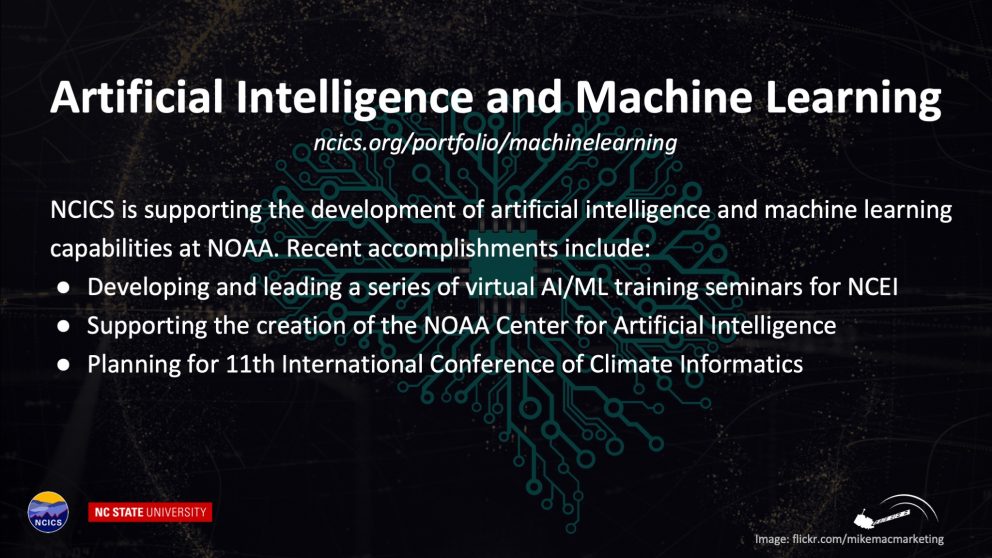 Artificial Intelligence and Machine Learning
ncics.org/portfolio/machinelearning

NCICS is supporting the development of artificial intelligence and machine learning capabilities at NOAA. Recent accomplishments include:
● Developing and leading a series of virtual AI/ML training seminars for NCEI
● Supporting the creation of the NOAA Center for Artificial Intelligence
● Planning for 11th International Conference of Climate Informatics

NCICS
NC STATE UNIVERSITY
Image: flickr.com/mikemacmarketing